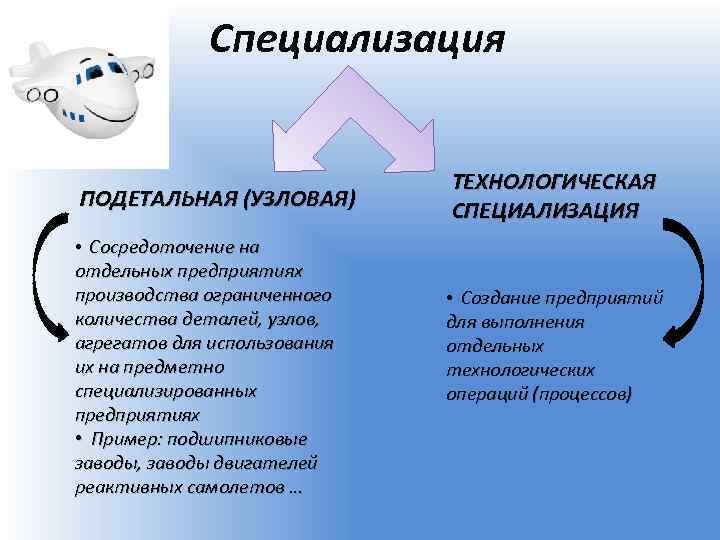 Специализация

ПОДЕТАЛЬНАЯ (УЗЛОВАЯ)

• Сосредоточение на отдельных предприятиях производства ограниченного количества деталей, узлов, агрегатов для использования их на предметно специализированных предприятиях
• Пример: подшипниковые заводы, заводы двигателей реактивных самолетов …

ТЕХНОЛОГИЧЕСКАЯ СПЕЦИАЛИЗАЦИЯ

• Создание предприятий для выполнения отдельных технологических операций (процессов)